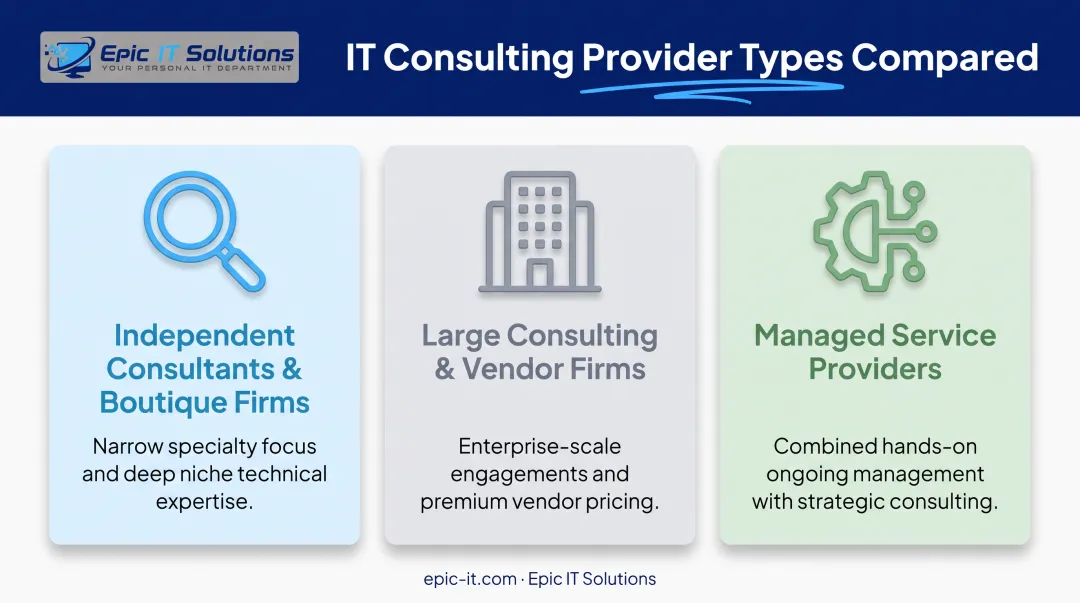 Epic IT Solutions
YOUR PERSONAL IT DEPARTMENT

IT Consulting Provider Types Compared

Independent Consultants & Boutique Firms

Narrow specialty focus and deep niche technical expertise.

Large Consulting & Vendor Firms

Enterprise-scale engagements and premium vendor pricing.

Managed Service Providers

Combined hands-on ongoing management with strategic consulting.

epic-it.com · Epic IT Solutions